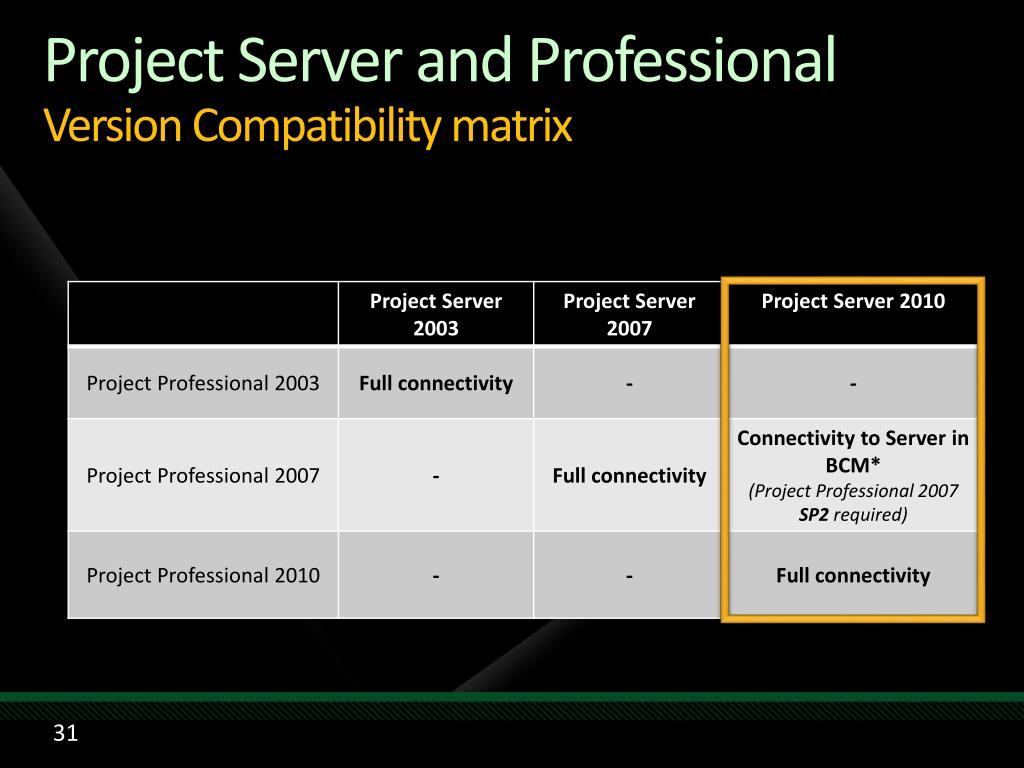 Project Server and Professional
Version Compatibility matrix

| | Project Server 2003 | Project Server 2007 | Project Server 2010 |
|---|---|---|---|
| Project Professional 2003 | Full connectivity | - | - |
| Project Professional 2007 | - | Full connectivity | Connectivity to Server in BCM* (Project Professional 2007 SP2 required) |
| Project Professional 2010 | - | - | Full connectivity |

31